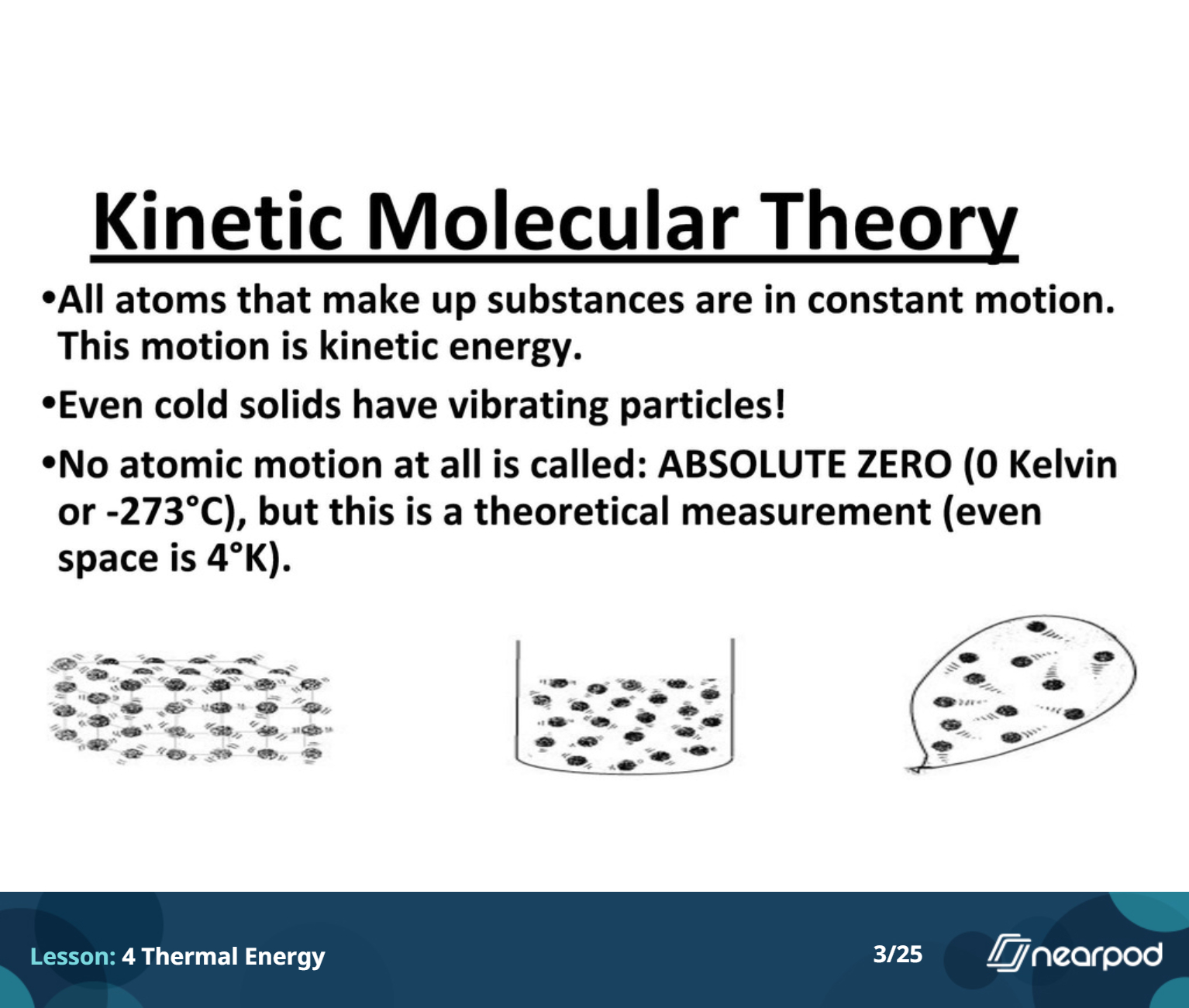 Kinetic Molecular Theory

•All atoms that make up substances are in constant motion. This motion is kinetic energy.

•Even cold solids have vibrating particles!

•No atomic motion at all is called: ABSOLUTE ZERO (0 Kelvin or -273°C), but this is a theoretical measurement (even space is 4°K).

Lesson: 4 Thermal Energy

3/25

nearpod